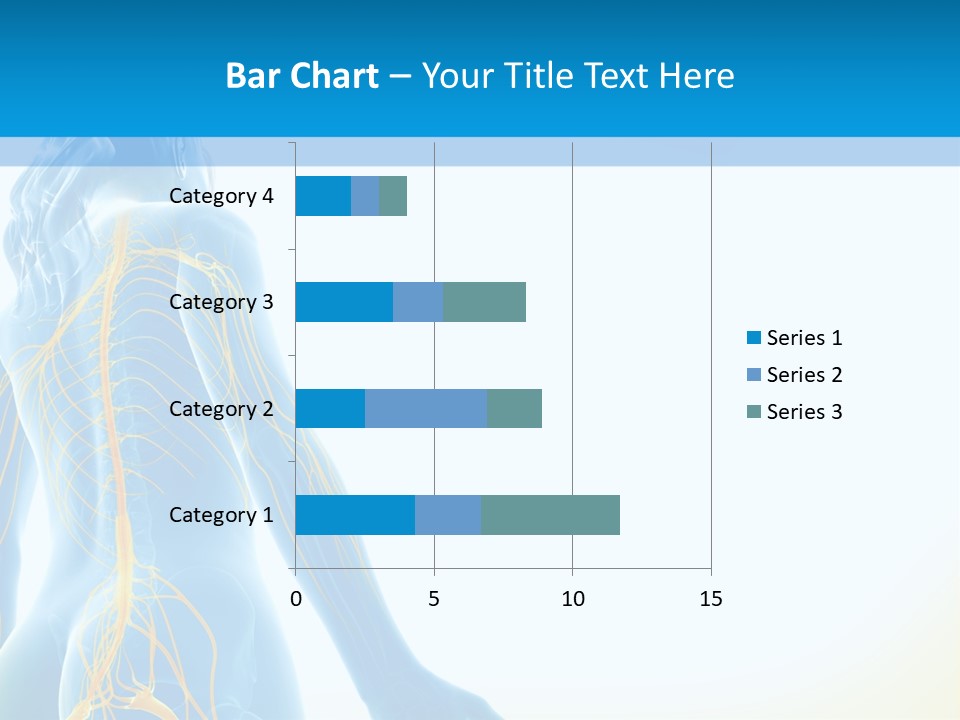 Bar Chart – Your Title Text Here

Category 4
Category 3
Category 2
Category 1

0
5
10
15

Series 1
Series 2
Series 3